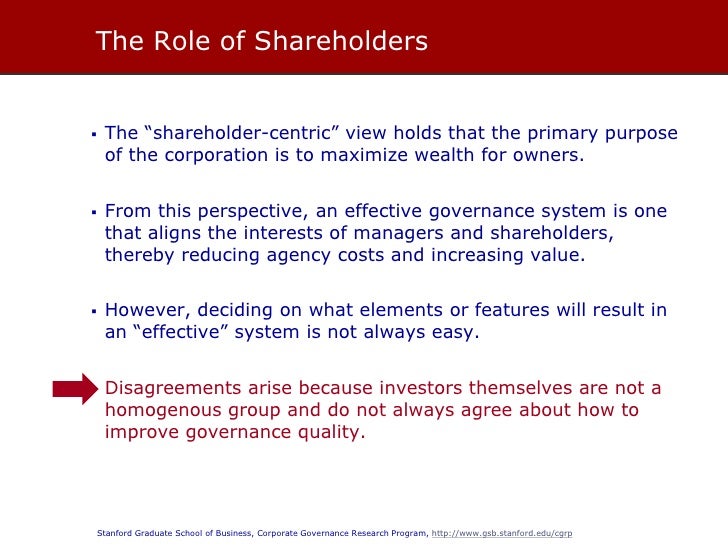 The Role of Shareholders

▪ The “shareholder-centric” view holds that the primary purpose of the corporation is to maximize wealth for owners.

▪ From this perspective, an effective governance system is one that aligns the interests of managers and shareholders, thereby reducing agency costs and increasing value.

▪ However, deciding on what elements or features will result in an “effective” system is not always easy.

Disagreements arise because investors themselves are not a homogenous group and do not always agree about how to improve governance quality.

Stanford Graduate School of Business, Corporate Governance Research Program, http://www.gsb.stanford.edu/cgrp